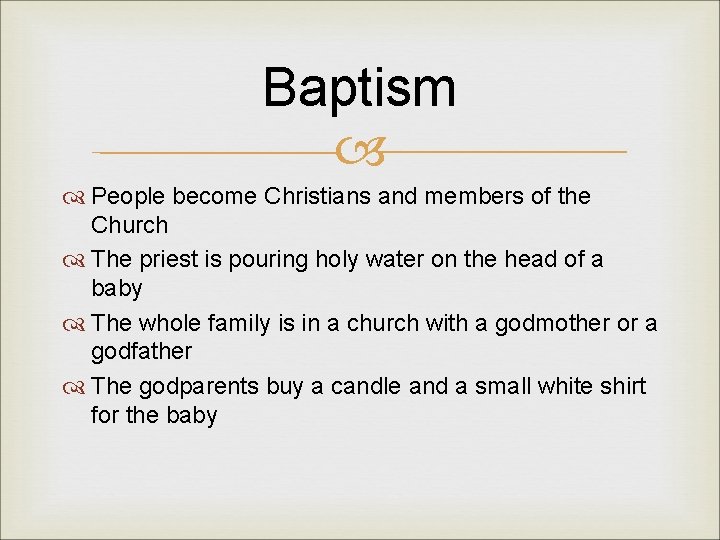 Baptism

People become Christians and members of the Church

The priest is pouring holy water on the head of a baby

The whole family is in a church with a godmother or a godfather

The godparents buy a candle and a small white shirt for the baby